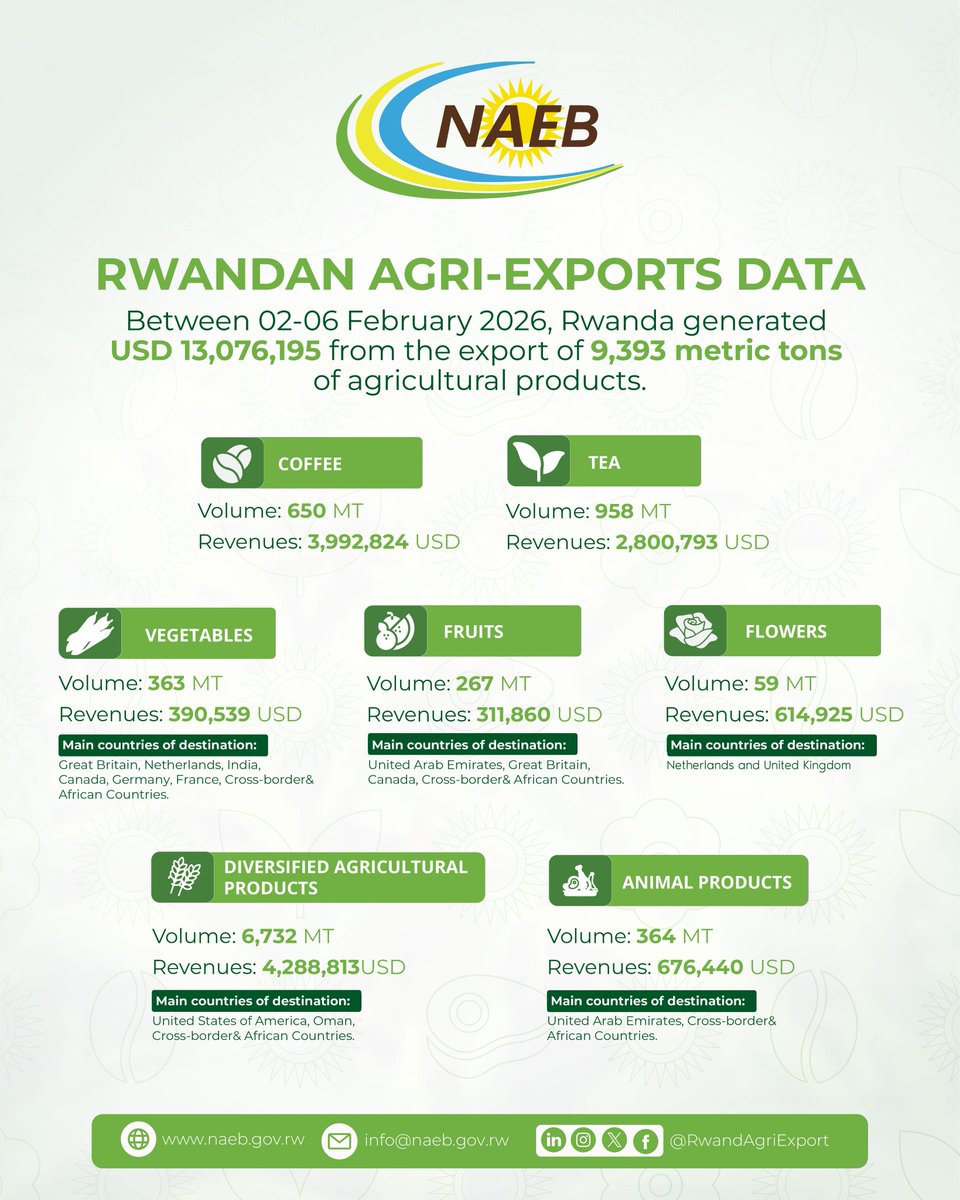 NAEB

RWANDAN AGRI-EXPORTS DATA

Between 02-06 February 2026, Rwanda generated USD 13,076,195 from the export of 9,393 metric tons of agricultural products.

COFFEE
Volume: 650 MT
Revenues: 3,992,824 USD

TEA
Volume: 958 MT
Revenues: 2,800,793 USD

VEGETABLES
Volume: 363 MT
Revenues: 390,539 USD
Main countries of destination:
Great Britain, Netherlands, India, Canada, Germany, France, Cross-border& African Countries.

FRUITS
Volume: 267 MT
Revenues: 311,860 USD
Main countries of destination:
United Arab Emirates, Great Britain, Canada, Cross-border& African Countries.

FLOWERS
Volume: 59 MT
Revenues: 614,925 USD
Main countries of destination:
Netherlands and United Kingdom

DIVERSIFIED AGRICULTURAL PRODUCTS
Volume: 6,732 MT
Revenues: 4,288,813USD
Main countries of destination:
United States of America, Oman, Cross-border& African Countries.

ANIMAL PRODUCTS
Volume: 364 MT
Revenues: 676,440 USD
Main countries of destination:
United Arab Emirates, Cross-border& African Countries.

www.naeb.gov.rw info@naeb.gov.rw @RwandAgriExport